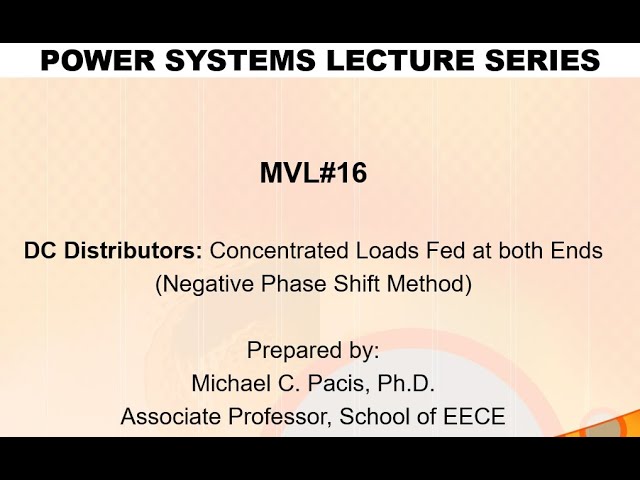 POWER SYSTEMS LECTURE SERIES

MVL#16

DC Distributors: Concentrated Loads Fed at both Ends (Negative Phase Shift Method)

Prepared by:
Michael C. Pacis, Ph.D.
Associate Professor, School of EECE